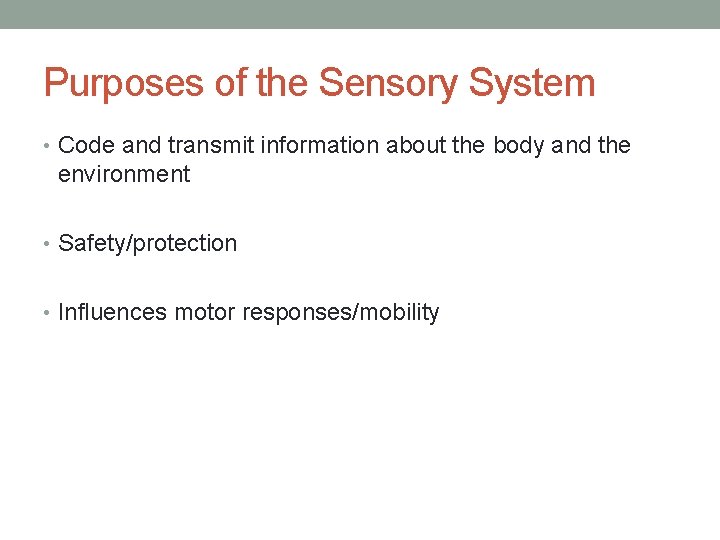 Purposes of the Sensory System

• Code and transmit information about the body and the environment

• Safety/protection

• Influences motor responses/mobility